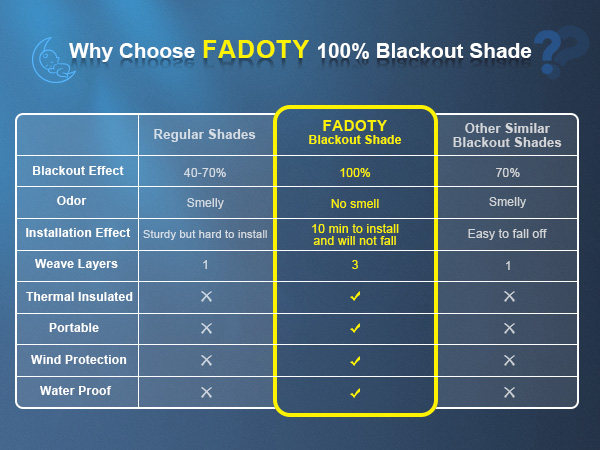 Why Choose FADOTY 100% Blackout Shade ??

| | Regular Shades | FADOTY Blackout Shade | Other Similar Blackout Shades |
|---|---|---|---|
| Blackout Effect | 40-70% | 100% | 70% |
| Odor | Smelly | No smell | Smelly |
| Installation Effect | Sturdy but hard to install | 10 min to install and will not fall | Easy to fall off |
| Weave Layers | 1 | 3 | 1 |
| Thermal Insulated | ✕ | ✓ | ✕ |
| Portable | ✕ | ✓ | ✕ |
| Wind Protection | ✕ | ✓ | ✕ |
| Water Proof | ✕ | ✓ | ✕ |